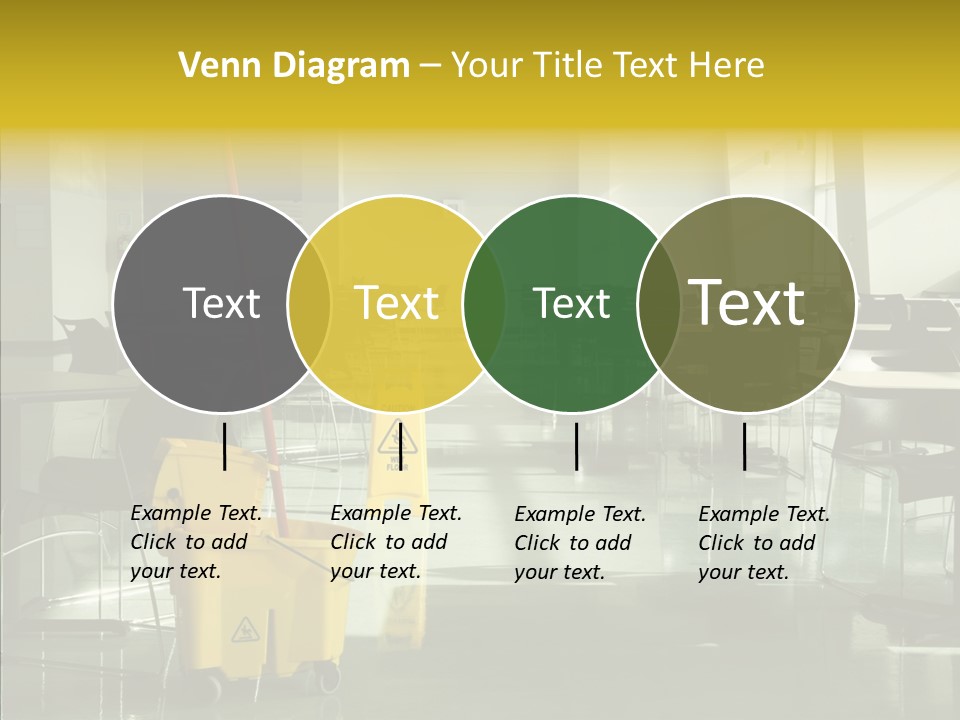 Venn Diagram – Your Title Text Here

Text

Text

Text

Text

Example Text. Click to add your text.

Example Text. Click to add your text.

Example Text. Click to add your text.

Example Text. Click to add your text.